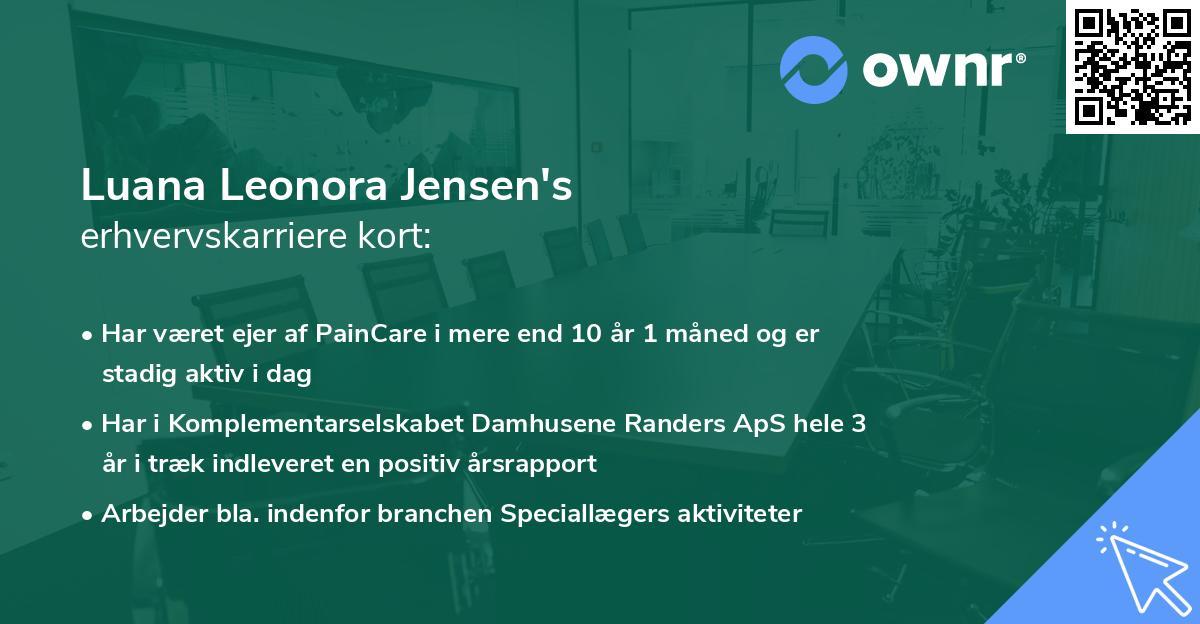 ownr®

Luana Leonora Jensen's
erhvervskarriere kort:

• Har været ejer af PainCare i mere end 10 år 1 måned og er stadig aktiv i dag

• Har i Komplementarselskabet Damhusene Randers ApS hele 3 år i træk indleveret en positiv årsrapport

• Arbejder bla. indenfor branchen Speciallægers aktiviteter